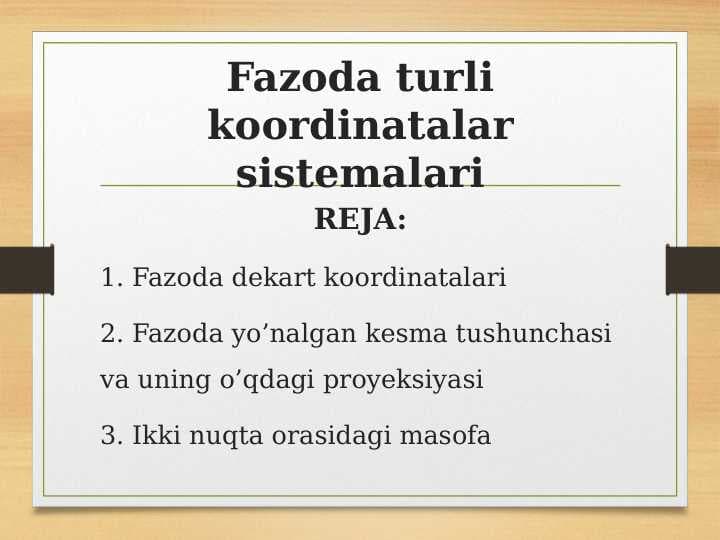 Fazoda turli koordinatalar sistemalari

REJA:

1. Fazoda dekart koordinatalari

2. Fazoda yo’nalgan kesma tushunchasi va uning o’qdagi proyeksiyasi

3. Ikki nuqta orasidagi masofa